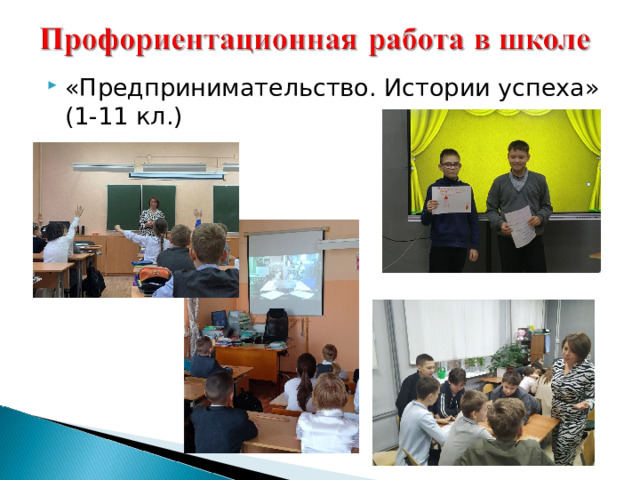 Профориентационная работа в школе

«Предпринимательство. Истории успеха» (1-11 кл.)